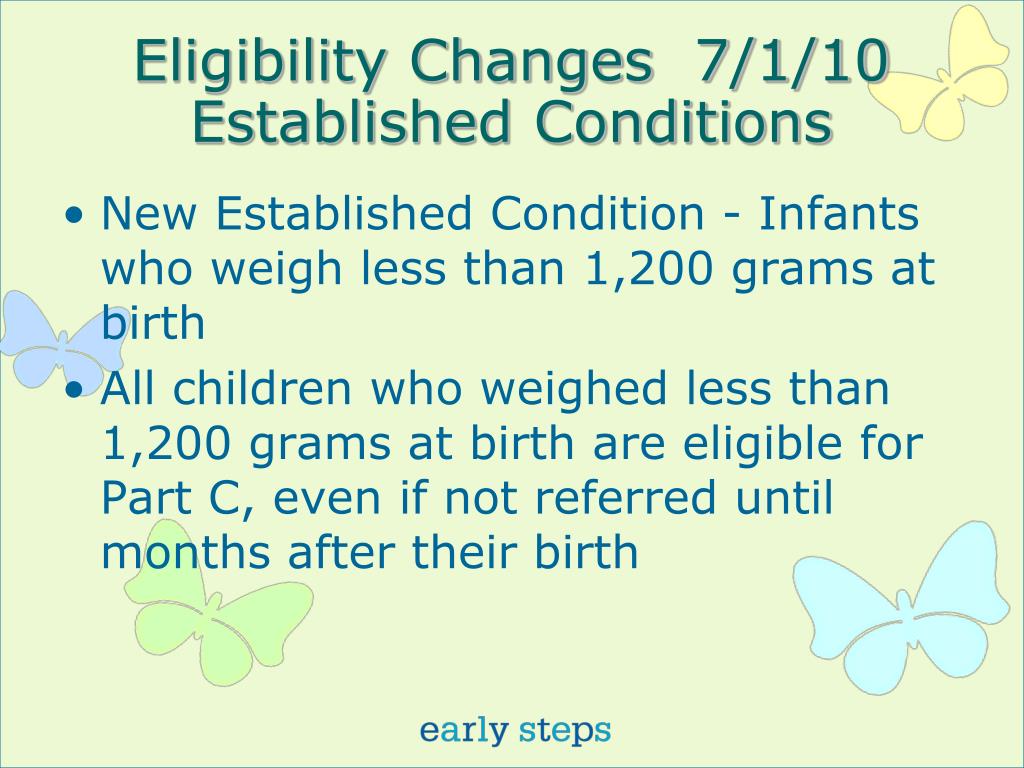 Eligibility Changes 7/1/10
Established Conditions

• New Established Condition - Infants who weigh less than 1,200 grams at birth

• All children who weighed less than 1,200 grams at birth are eligible for Part C, even if not referred until months after their birth

early steps